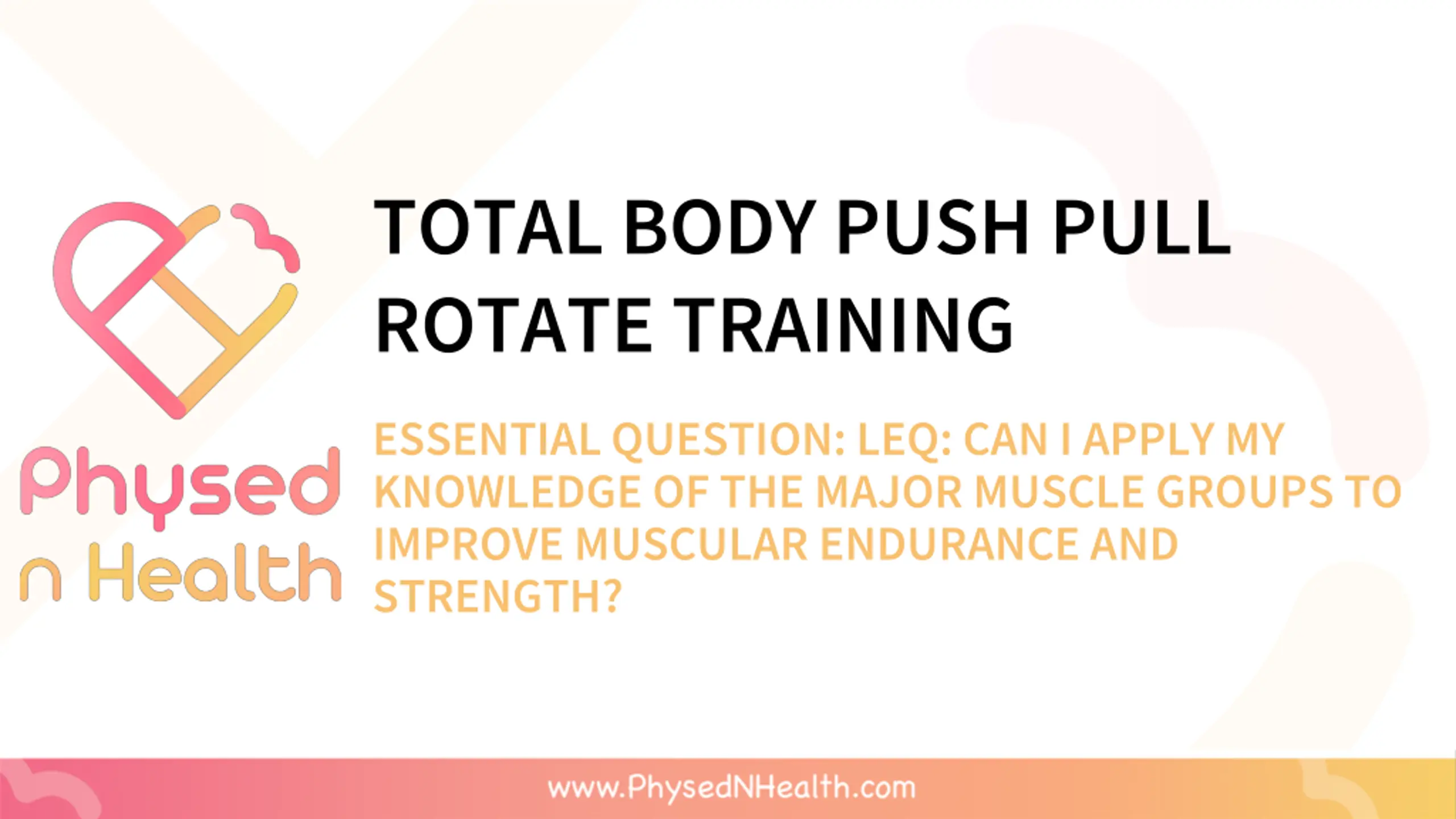 Physed n Health

TOTAL BODY PUSH PULL ROTATE TRAINING

ESSENTIAL QUESTION: LEQ: CAN I APPLY MY KNOWLEDGE OF THE MAJOR MUSCLE GROUPS TO IMPROVE MUSCULAR ENDURANCE AND STRENGTH?

www.PhysedNHealth.com